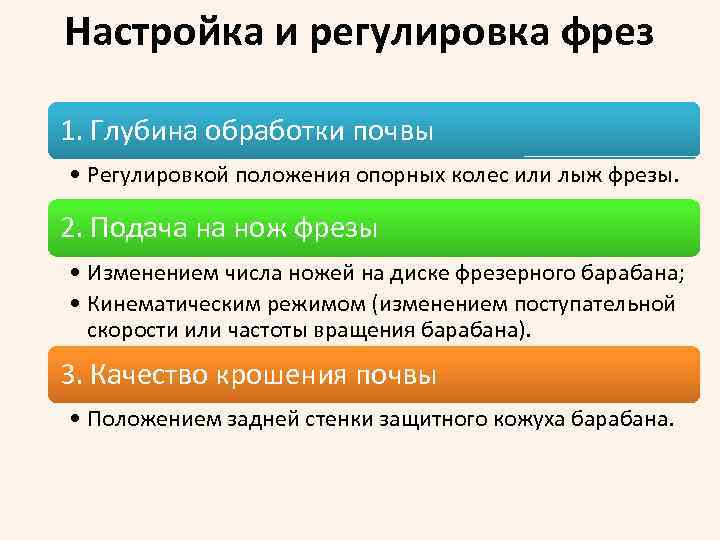 Настройка и регулировка фрез

1. Глубина обработки почвы

• Регулировкой положения опорных колес или лыж фрезы.

2. Подача на нож фрезы

• Изменением числа ножей на диске фрезерного барабана;
• Кинематическим режимом (изменением поступательной скорости или частоты вращения барабана).

3. Качество крошения почвы

• Положением задней стенки защитного кожуха барабана.